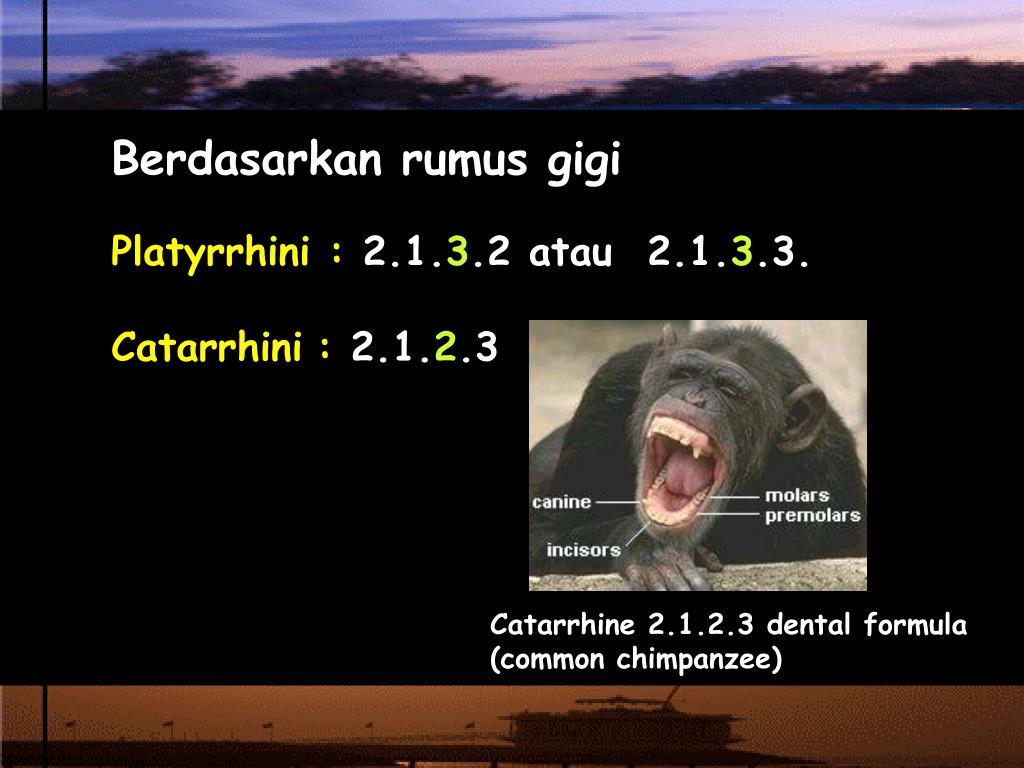 Berdasarkan rumus gigi

Platyrrhini : 2.1.3.2 atau 2.1.3.3.

Catarrhini : 2.1.2.3

canine

incisors

molars

premolars

Catarrhine 2.1.2.3 dental formula (common chimpanzee)